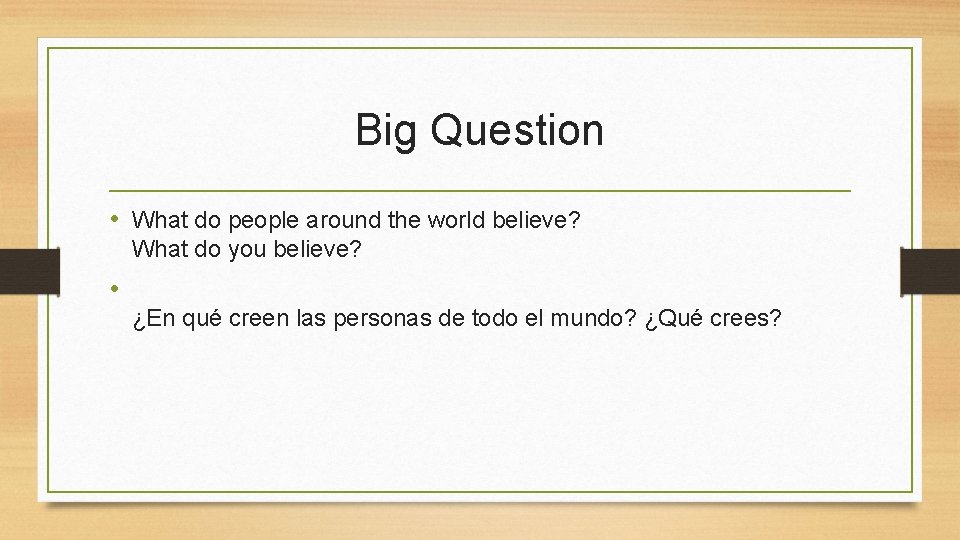 Big Question

• What do people around the world believe? What do you believe?

•

¿En qué creen las personas de todo el mundo? ¿Qué crees?